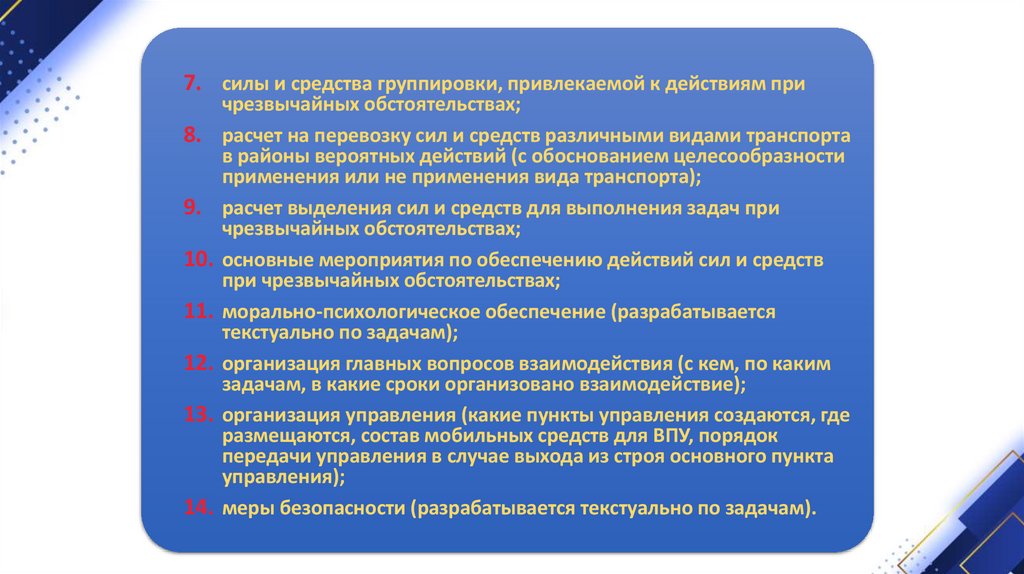 7. силы и средства группировки, привлекаемой к действиям при чрезвычайных обстоятельствах;

8. расчет на перевозку сил и средств различными видами транспорта в районы вероятных действий (с обоснованием целесообразности применения или не применения вида транспорта);

9. расчет выделения сил и средств для выполнения задач при чрезвычайных обстоятельствах;

10. основные мероприятия по обеспечению действий сил и средств при чрезвычайных обстоятельствах;

11. морально-психологическое обеспечение (разрабатывается текстуально по задачам);

12. организация главных вопросов взаимодействия (с кем, по каким задачам, в какие сроки организовано взаимодействие);

13. организация управления (какие пункты управления создаются, где размещаются, состав мобильных средств для ВПУ, порядок передачи управления в случае выхода из строя основного пункта управления);

14. меры безопасности (разрабатывается текстуально по задачам).